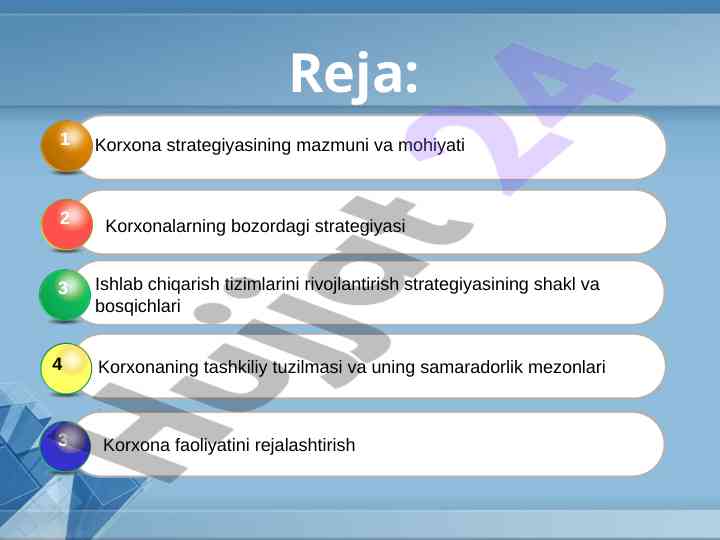 Reja:

1 Korxona strategiyasining mazmuni va mohiyati

2 Korxonalarning bozordagi strategiyasi

3 Ishlab chiqarish tizimlarini rivojlantirish strategiyasining shakl va bosqichlari

4 Korxonaning tashkiliy tuzilmasi va uning samaradorlik mezonlari

3 Korxona faoliyatini rejalashtirish

Hujjat 24